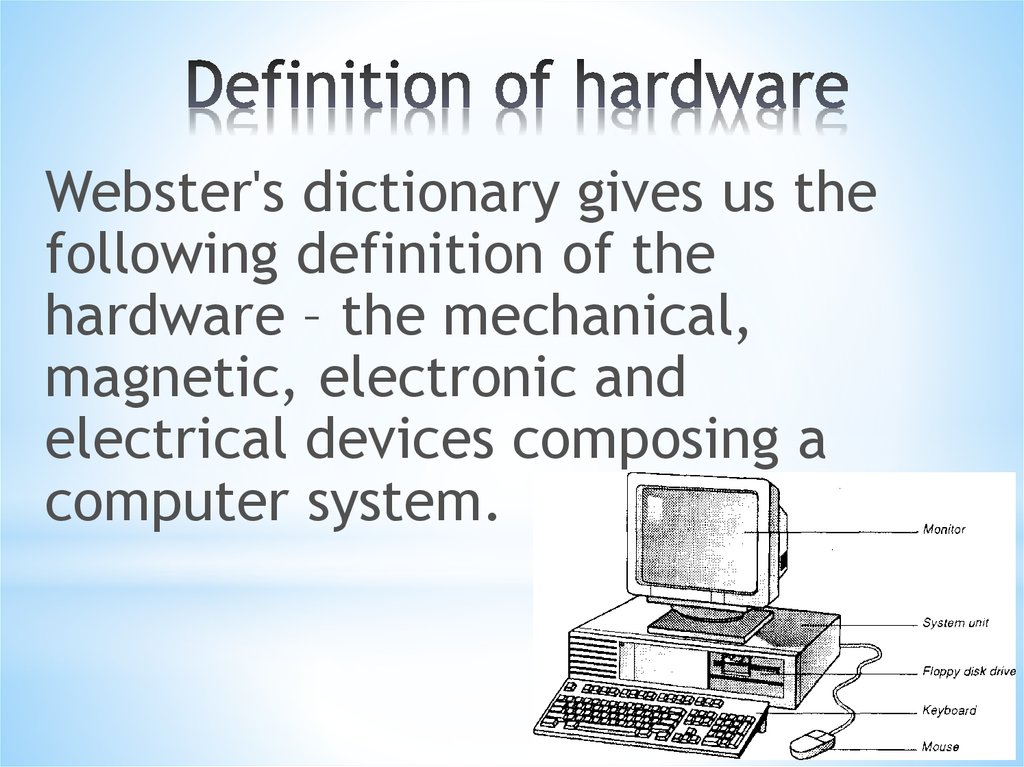 Definition of hardware

Webster's dictionary gives us the following definition of the hardware – the mechanical, magnetic, electronic and electrical devices composing a computer system.

Monitor
System unit
Floppy disk drive
Keyboard
Mouse